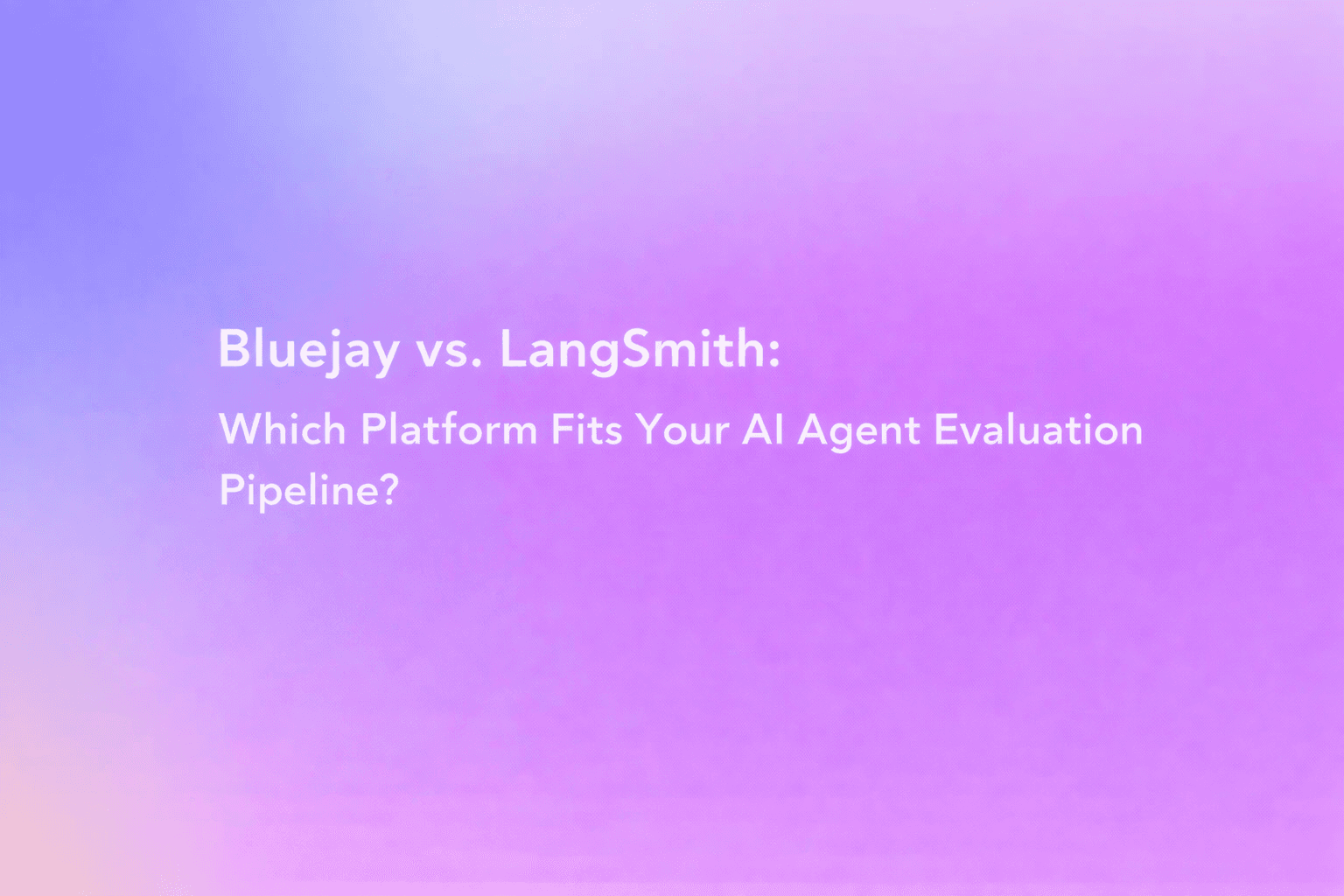 Bluejay vs. LangSmith:

Which Platform Fits Your AI Agent Evaluation Pipeline?